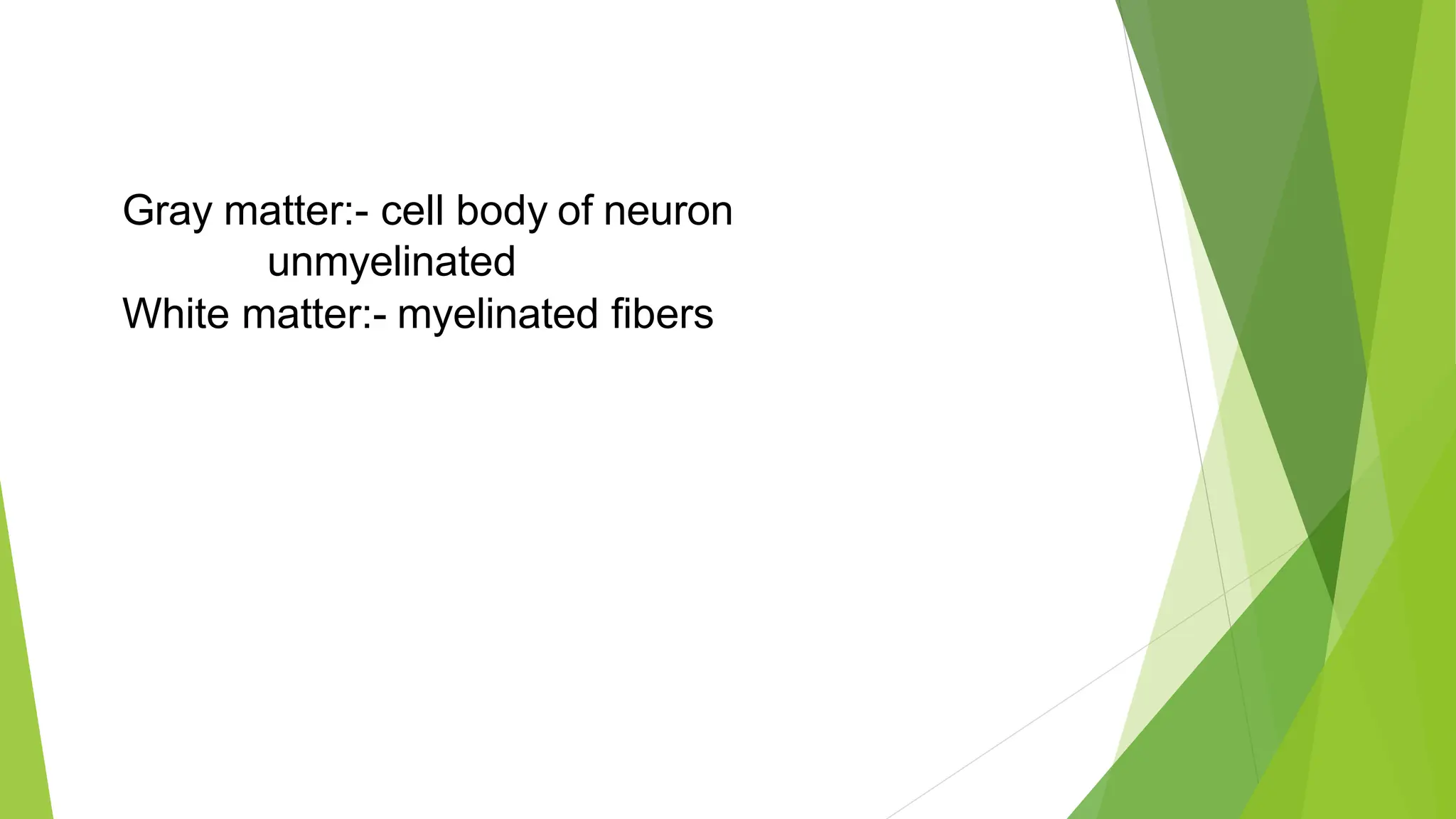 Gray matter:- cell body of neuron
unmyelinated
White matter:- myelinated fibers